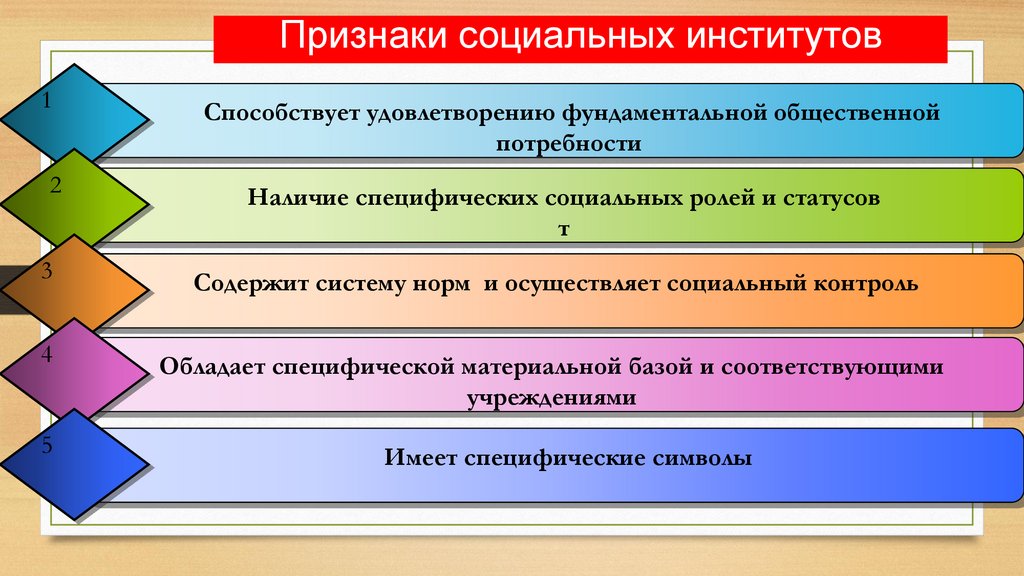 Признаки социальных институтов

1

Способствует удовлетворению фундаментальной общественной потребности

2

Наличие специфических социальных ролей и статусов т

3

Содержит систему норм и осуществляет социальный контроль

4

Обладает специфической материальной базой и соответствующими учреждениями

5

Имеет специфические символы